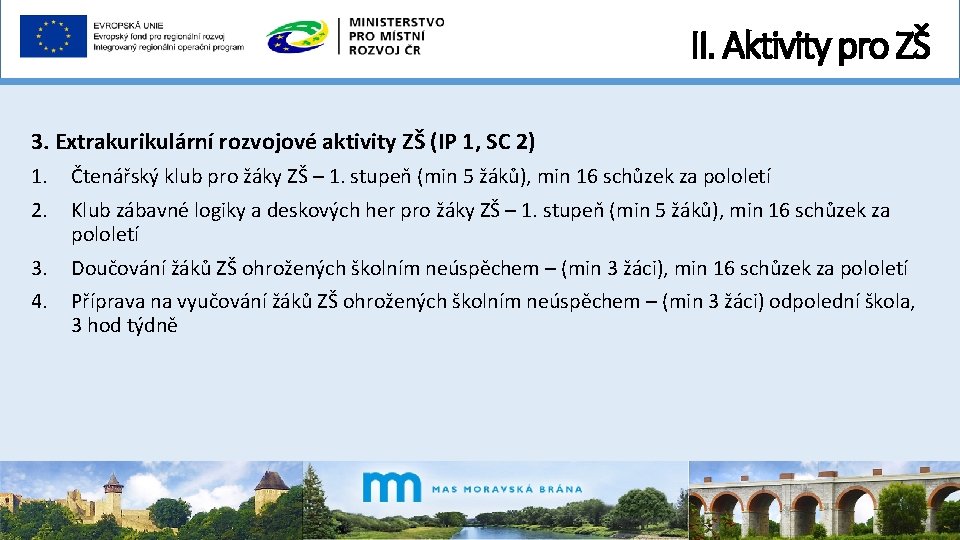 EVROPSKÁ UNIE
Evropský fond pro regionální rozvoj
Integrovaný regionální operační program

MINISTERSTVO PRO MÍSTNÍ ROZVOJ ČR

II. Aktivity pro ZŠ

3. Extrakurikulární rozvojové aktivity ZŠ (IP 1, SC 2)

1. Čtenářský klub pro žáky ZŠ – 1. stupeň (min 5 žáků), min 16 schůzek za pololetí
2. Klub zábavné logiky a deskových her pro žáky ZŠ – 1. stupeň (min 5 žáků), min 16 schůzek za pololetí
3. Doučování žáků ZŠ ohrožených školním neúspěchem – (min 3 žáci), min 16 schůzek za pololetí
4. Příprava na vyučování žáků ZŠ ohrožených školním neúspěchem – (min 3 žáci) odpolední škola, 3 hod týdně

MAS MORAVSKÁ BRÁNA